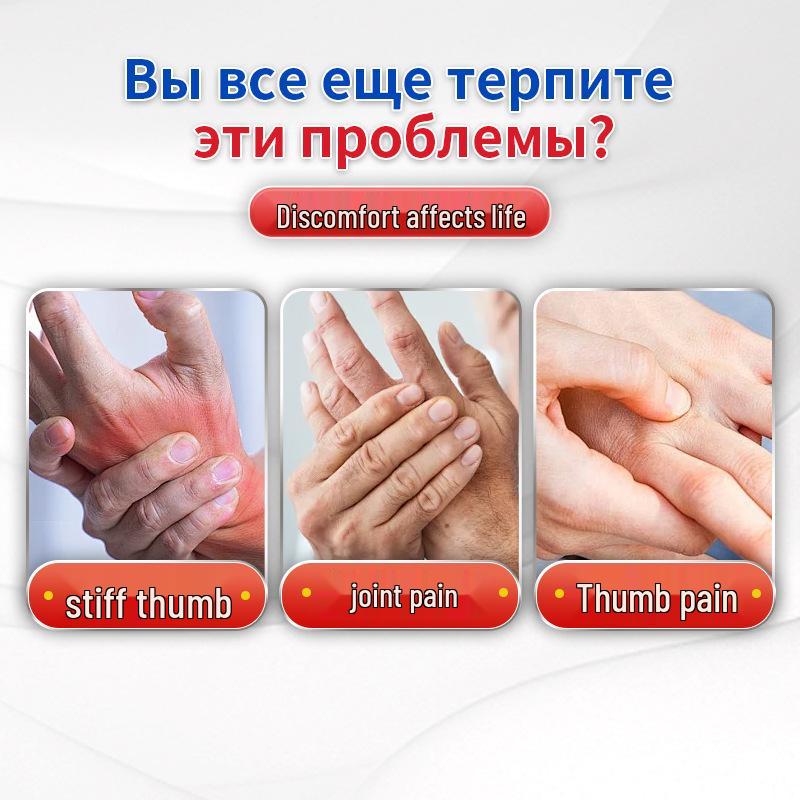 Вы все еще терпите эти проблемы?

Discomfort affects life

stiff thumb

joint pain

Thumb pain